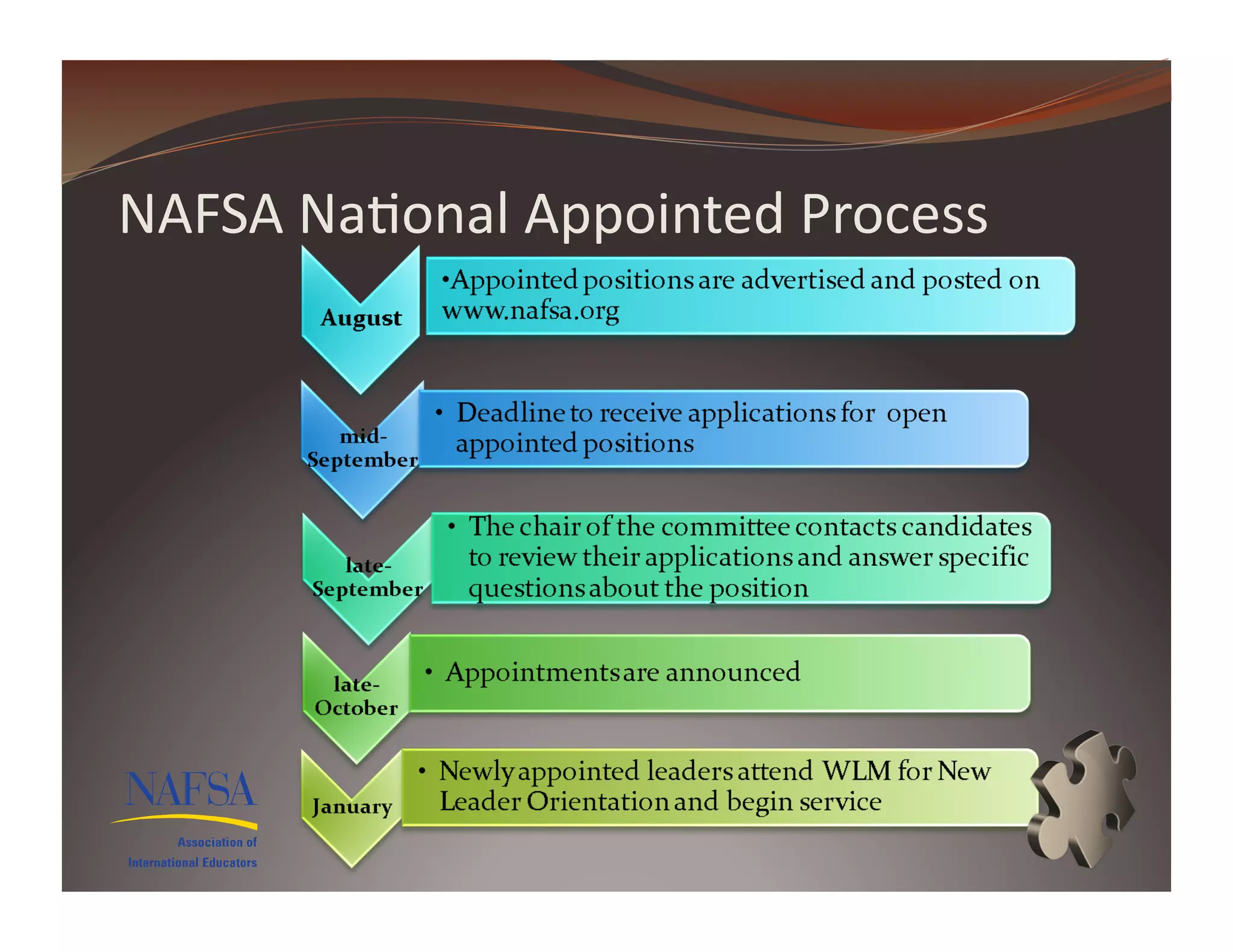 NAFSA National Appointed Process

August

•Appointed positions are advertised and posted on www.nafsa.org

mid-September

• Deadline to receive applications for open appointed positions

late-September

• The chair of the committee contacts candidates to review their applications and answer specific questions about the position

late-October

• Appointments are announced

January

• Newly appointed leaders attend WLM for New Leader Orientation and begin service

NAFSA
Association of International Educators